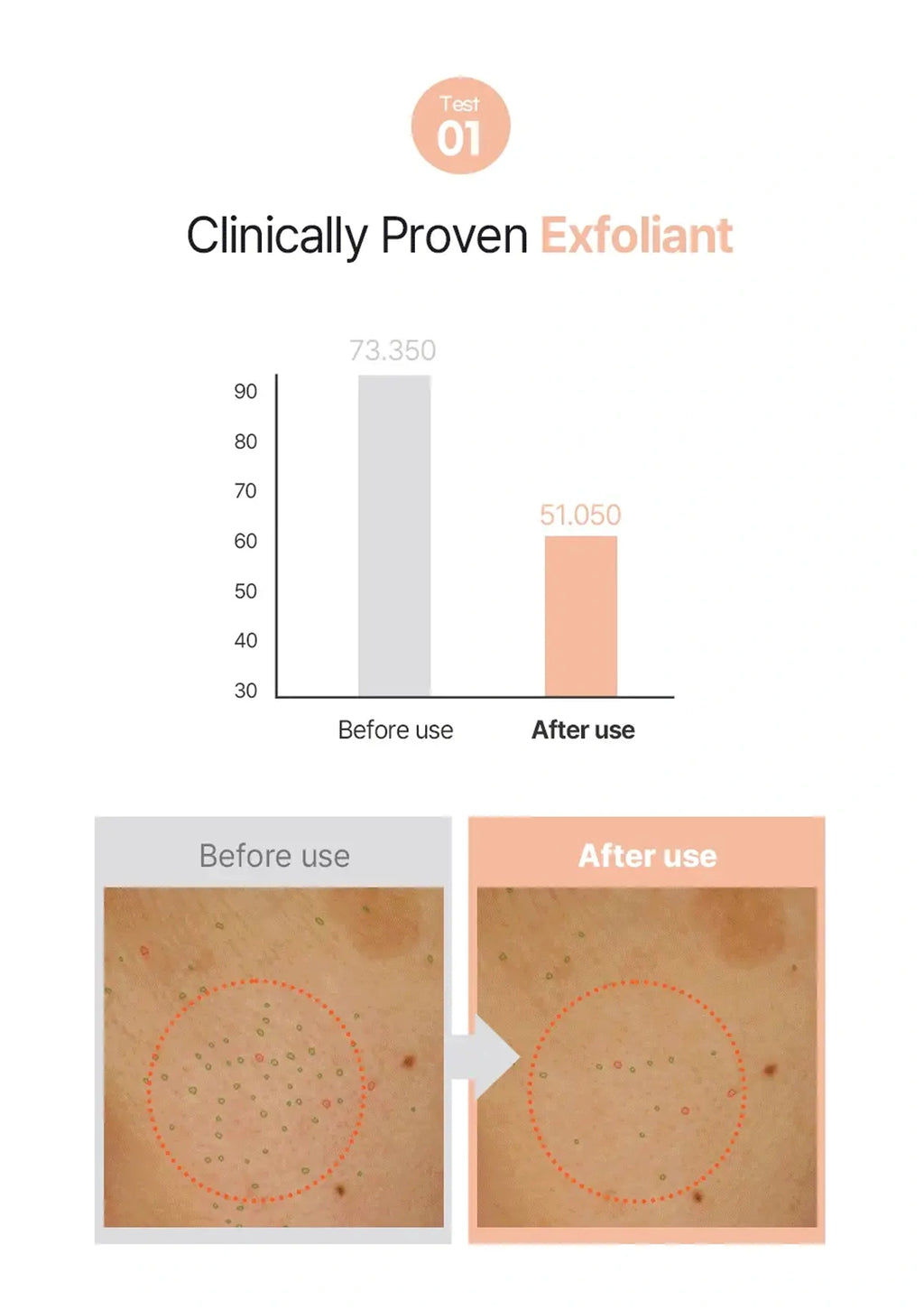 Test
01

Clinically Proven Exfoliant

73.350

51.050

90
80
70
60
50
40
30

Before use
After use

Before use

After use